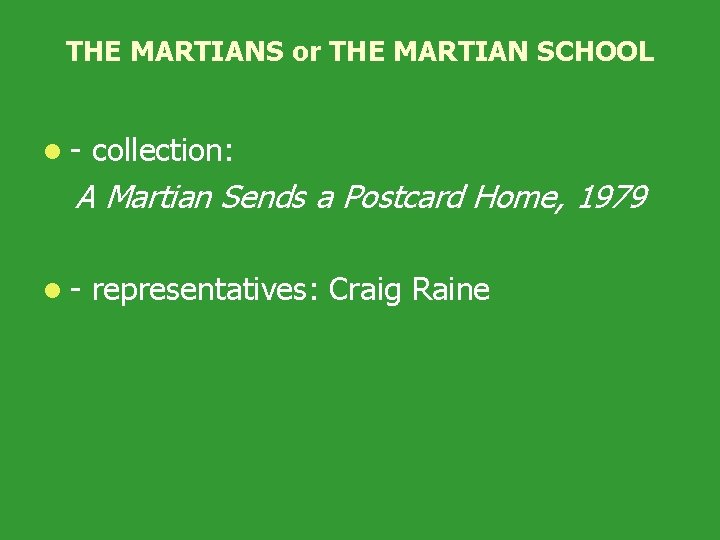 THE MARTIANS or THE MARTIAN SCHOOL

- collection:
A Martian Sends a Postcard Home, 1979

- representatives: Craig Raine